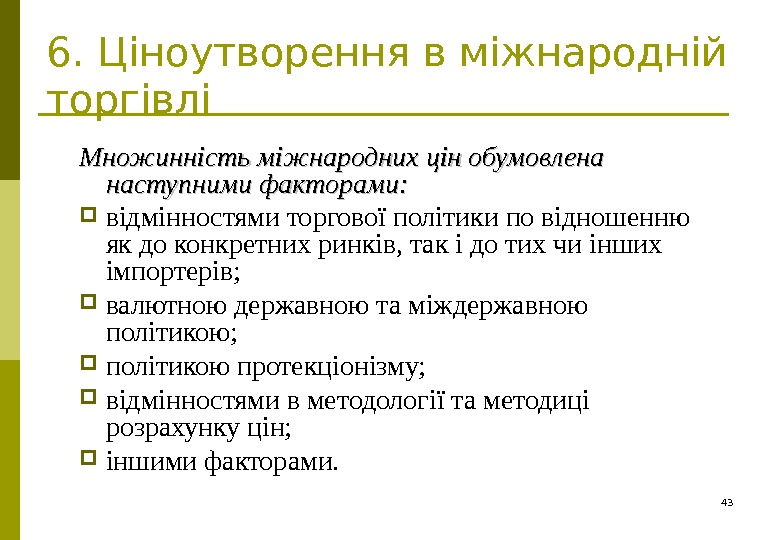 6. Ціноутворення в міжнародній торгівлі

Множинність міжнародних цін обумовлена наступними факторами:

відмінностями торгової політики по відношенню як до конкретних ринків, так і до тих чи інших імпортерів;

валютною державною та міждержавною політикою;

політикою протекціонізму;

відмінностями в методології та методиці розрахунку цін;

іншими факторами.

43